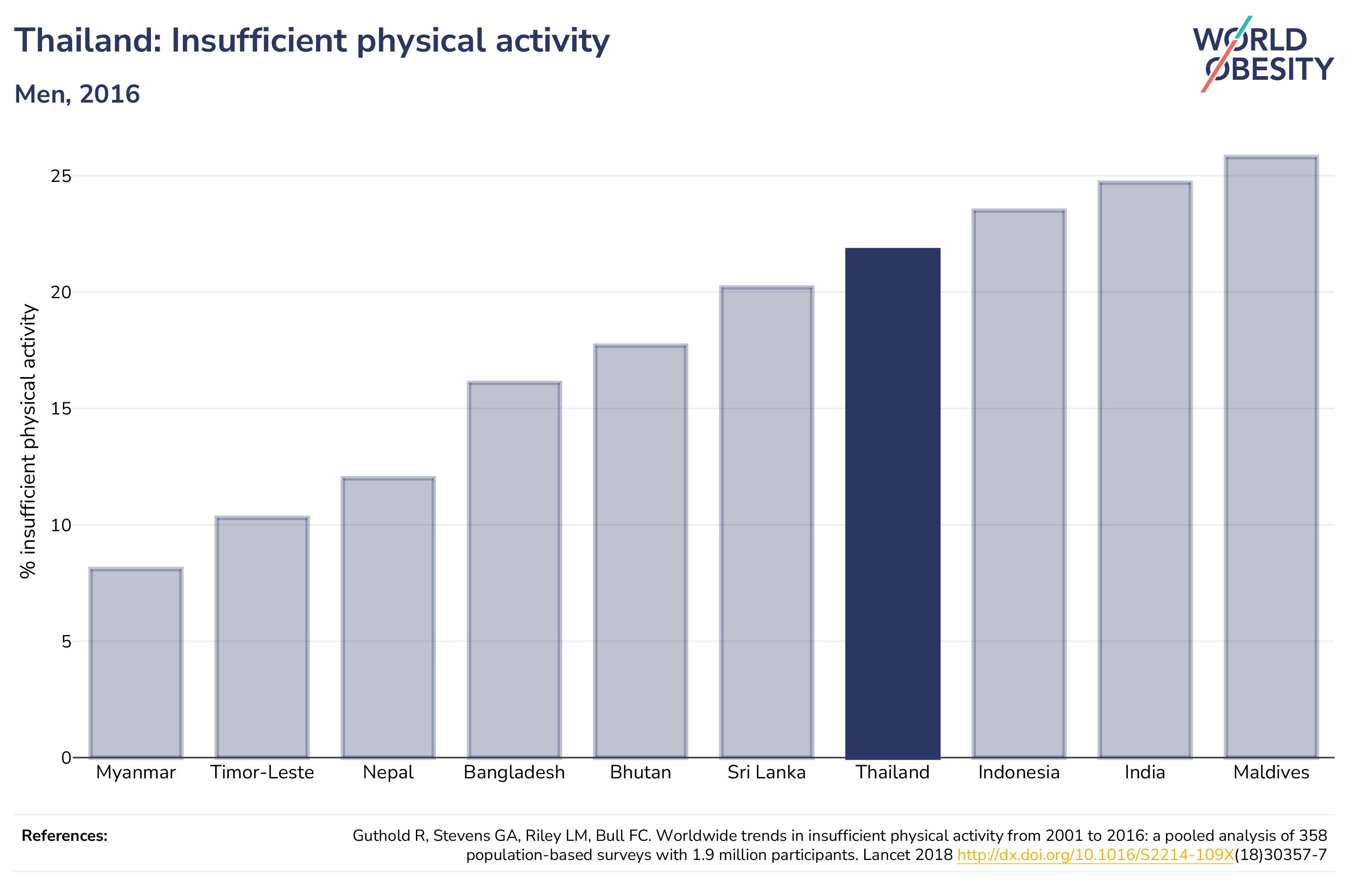 Thailand: Insufficient physical activity

Men, 2016

WORLD OBESITY

% insufficient physical activity

25
20
15
10
5
0

Myanmar
Timor-Leste
Nepal
Bangladesh
Bhutan
Sri Lanka
Thailand
Indonesia
India
Maldives

References:

Guthold R, Stevens GA, Riley LM, Bull FC. Worldwide trends in insufficient physical activity from 2001 to 2016: a pooled analysis of 358 population-based surveys with 1.9 million participants. Lancet 2018 http://dx.doi.org/10.1016/S2214-109X(18)30357-7